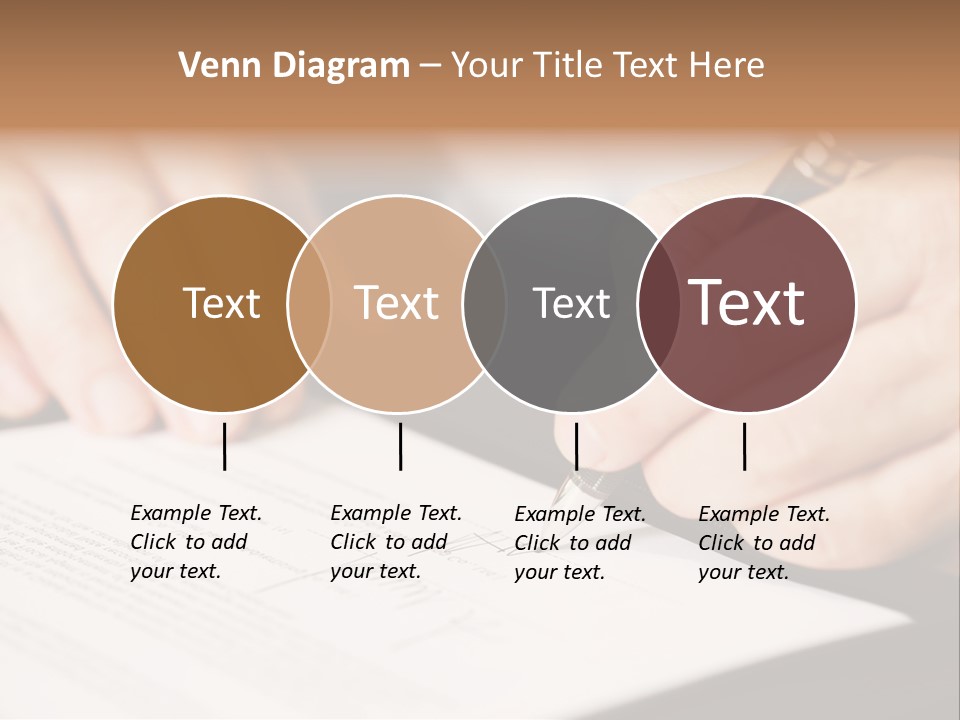 Venn Diagram – Your Title Text Here

Text

Text

Text

Text

Example Text. Click to add your text.

Example Text. Click to add your text.

Example Text. Click to add your text.

Example Text. Click to add your text.